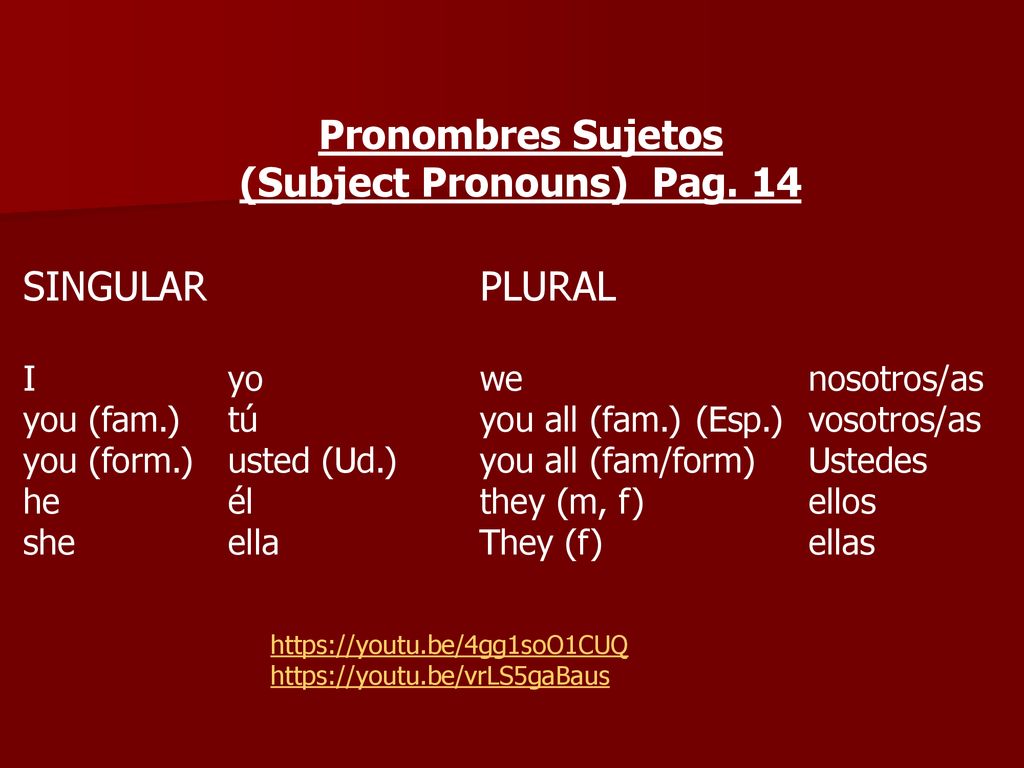 Pronombres Sujetos
(Subject Pronouns) Pag. 14

| SINGULAR | | PLURAL | |
|---|---|---|---|
| I | yo | we | nosotros/as |
| you (fam.) | tú | you all (fam.) (Esp.) | vosotros/as |
| you (form.) | usted (Ud.) | you all (fam/form) | Ustedes |
| he | él | they (m, f) | ellos |
| she | ella | They (f) | ellas |

https://youtu.be/4gg1soO1CUQ
https://youtu.be/vrLS5gaBaus